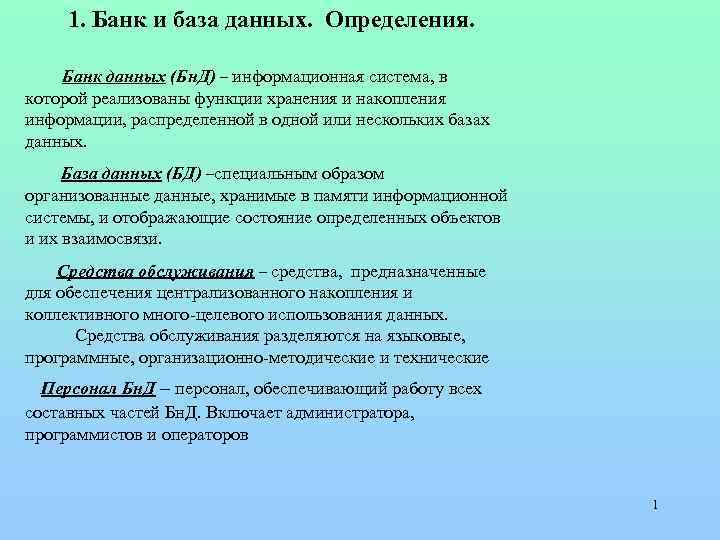 1. Банк и база данных. Определения.

Банк данных (БнД) – информационная система, в которой реализованы функции хранения и накопления информации, распределенной в одной или нескольких базах данных.

База данных (БД) –специальным образом организованные данные, хранимые в памяти информационной системы, и отображающие состояние определенных объектов и их взаимосвязи.

Средства обслуживания – средства, предназначенные для обеспечения централизованного накопления и коллективного много-целевого использования данных.

Средства обслуживания разделяются на языковые, программные, организационно-методические и технические

Персонал БнД – персонал, обеспечивающий работу всех составных частей БнД. Включает администратора, программистов и операторов

1